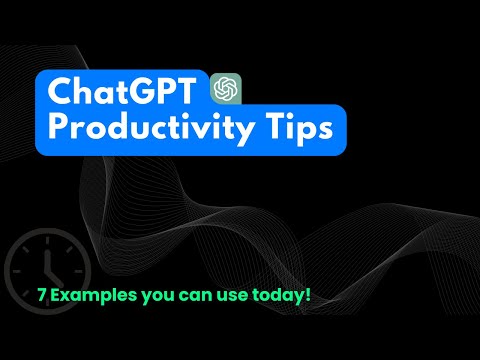 ChatGPT
Productivity Tips

7 Examples you can use today!